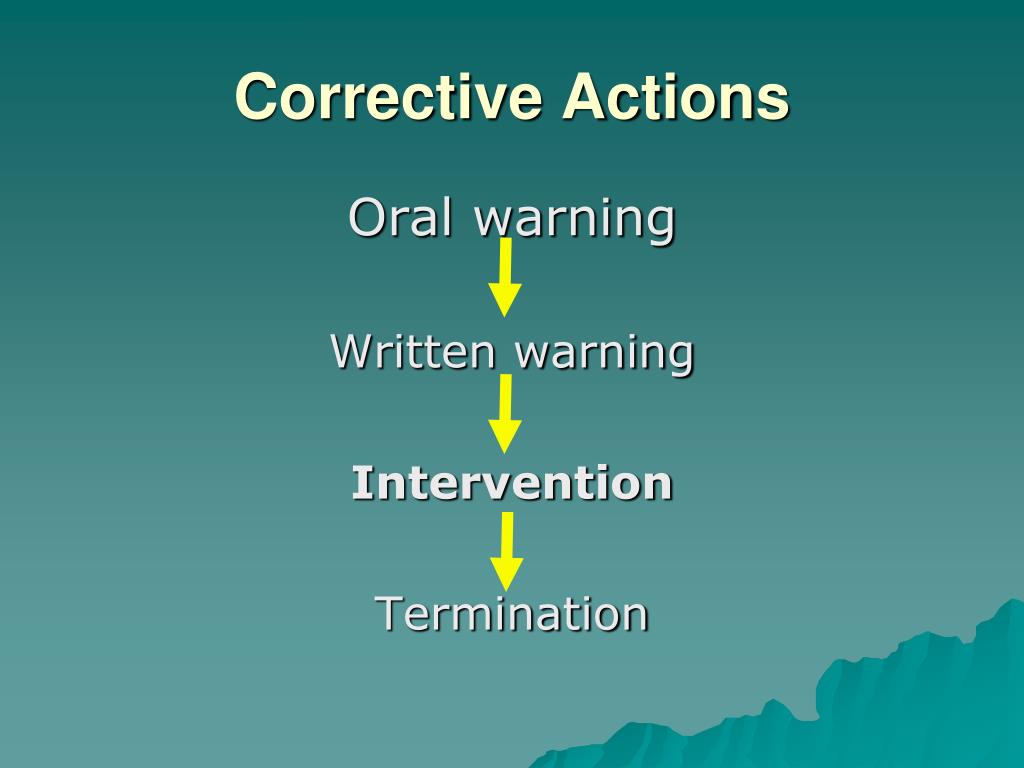 Corrective Actions

Oral warning

Written warning

Intervention

Termination